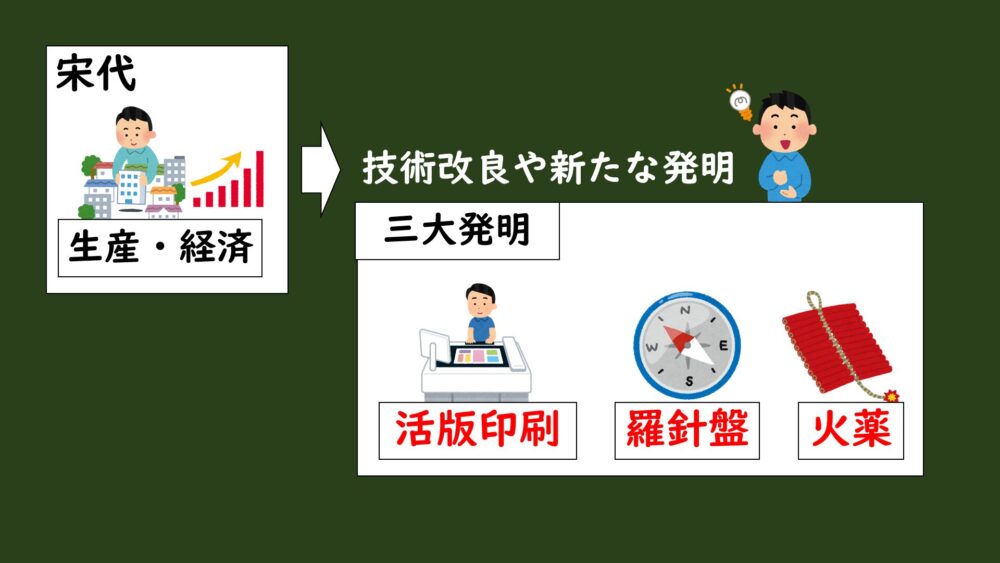 宋代

生産・経済

技術改良や新たな発明

三大発明

N

E

S

W

活版印刷

羅針盤

火薬